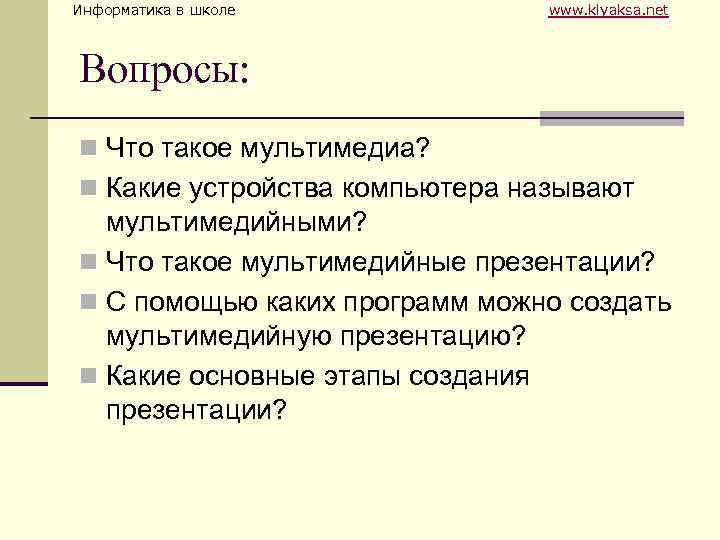 Информатика в школе www.klyaksa.net

Вопросы:

Что такое мультимедиа?

Какие устройства компьютера называют мультимедийными?

Что такое мультимедийные презентации?

С помощью каких программ можно создать мультимедийную презентацию?

Какие основные этапы создания презентации?